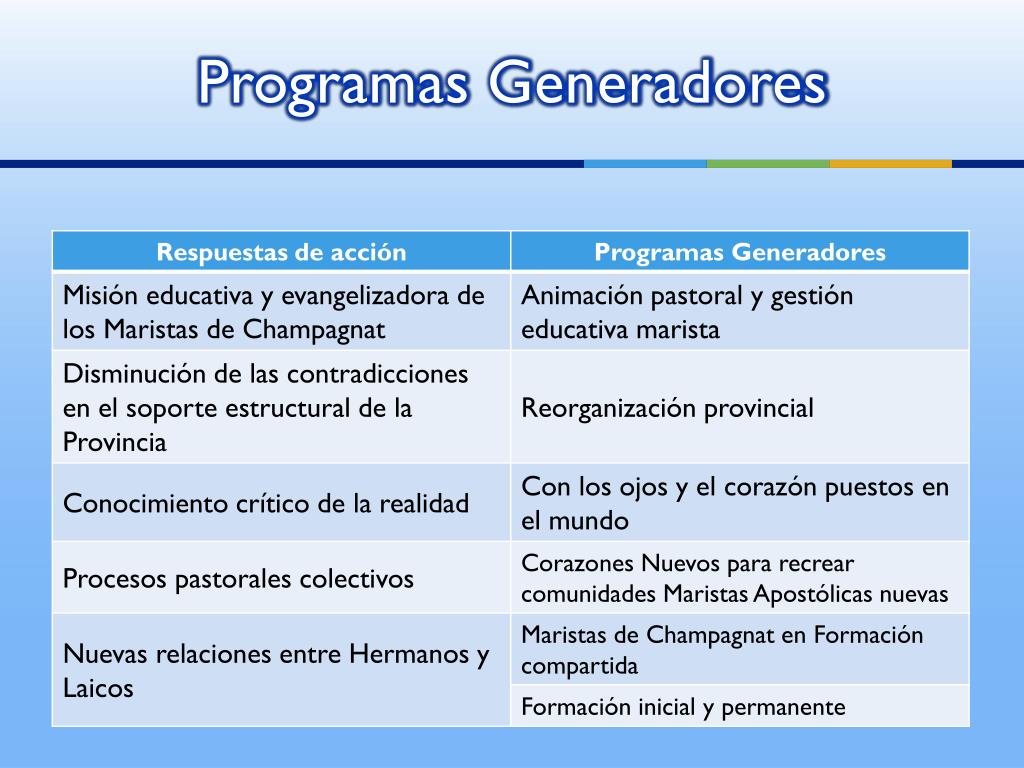 Programas Generadores

| Respuestas de acción | Programas Generadores |
|---|---|
| Misión educativa y evangelizadora de los Maristas de Champagnat | Animación pastoral y gestión educativa marista |
| Disminución de las contradicciones en el soporte estructural de la Provincia | Reorganización provincial |
| Conocimiento crítico de la realidad | Con los ojos y el corazón puestos en el mundo |
| Procesos pastorales colectivos | Corazones Nuevos para recrear comunidades Maristas Apostólicas nuevas |
| Nuevas relaciones entre Hermanos y Laicos | Maristas de Champagnat en Formación compartida |
| | Formación inicial y permanente |